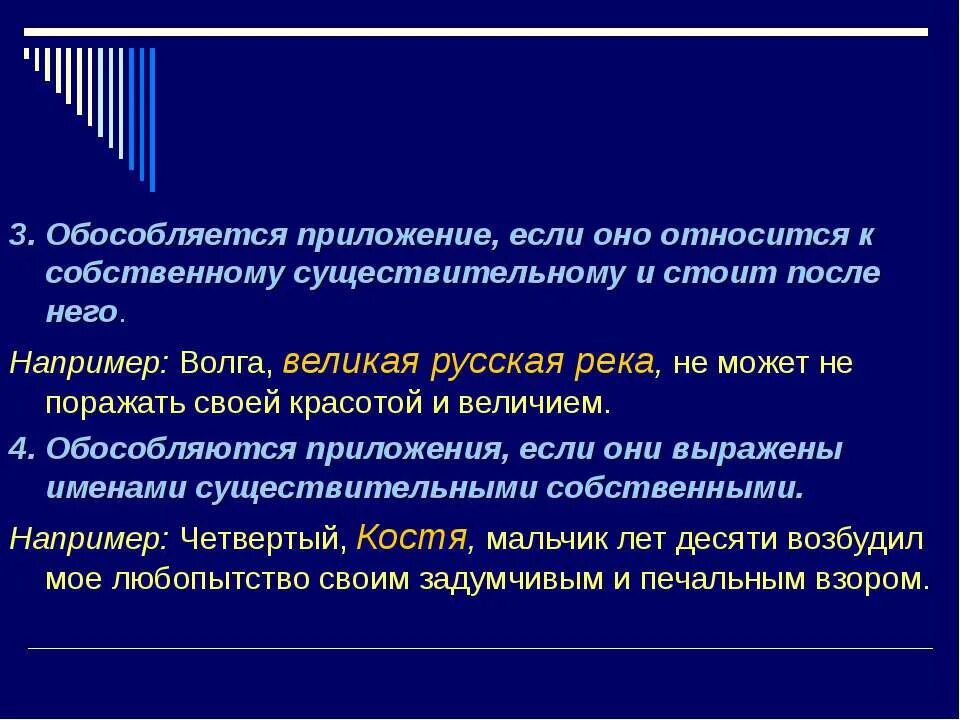 3. Обособляется приложение, если оно относится к собственному существительному и стоит после него.

Например: Волга, великая русская река, не может не поражать своей красотой и величием.

4. Обособляются приложения, если они выражены именами существительными собственными.

Например: Четвертый, Костя, мальчик лет десяти возбудил мое любопытство своим задумчивым и печальным взором.